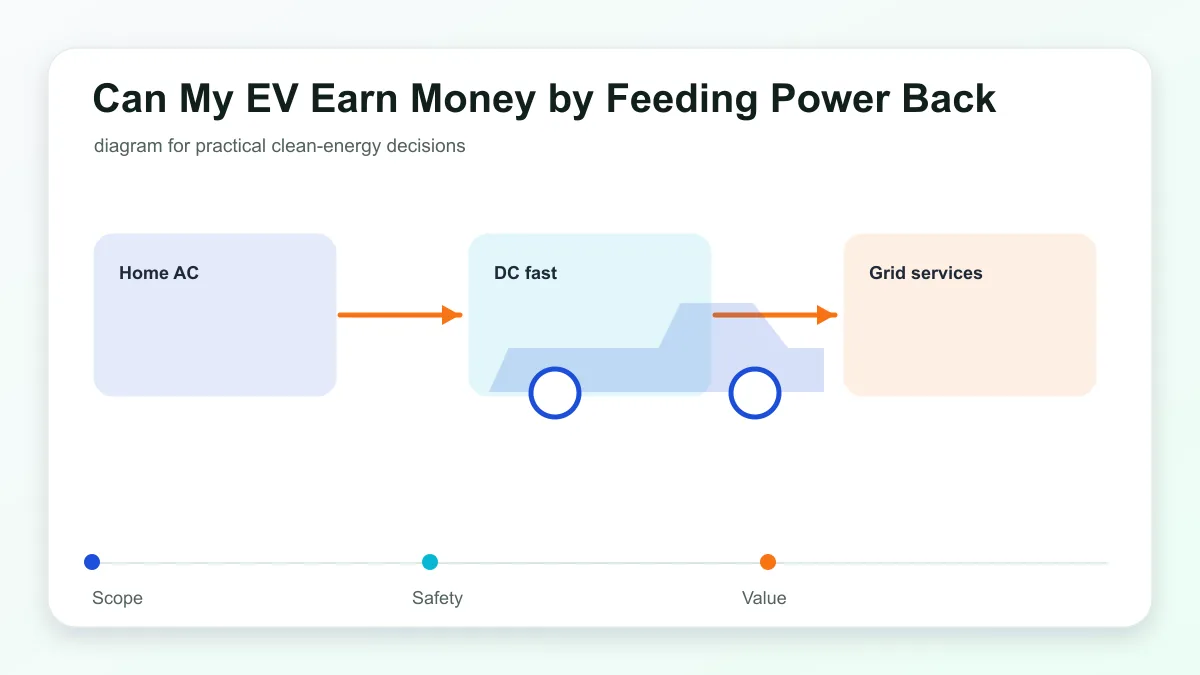 Can My EV Earn Money by Feeding Power Back

diagram for practical clean-energy decisions

Home AC

DC fast

Grid services

Scope

Safety

Value